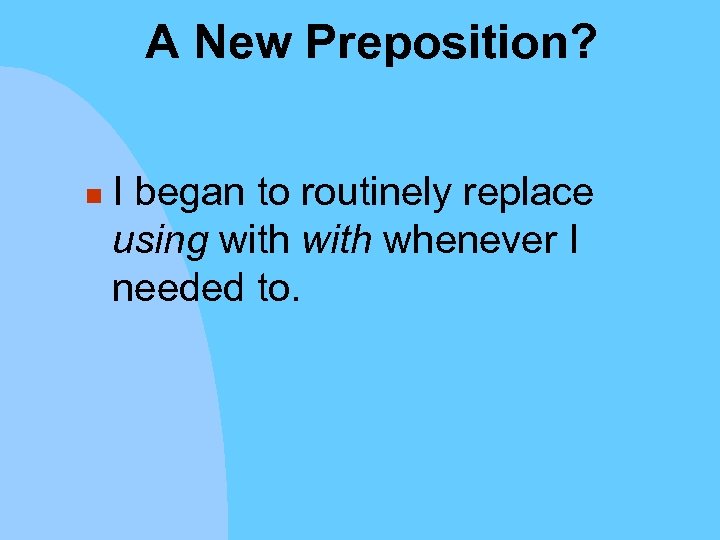 A New Preposition?

I began to routinely replace using with with whenever I needed to.